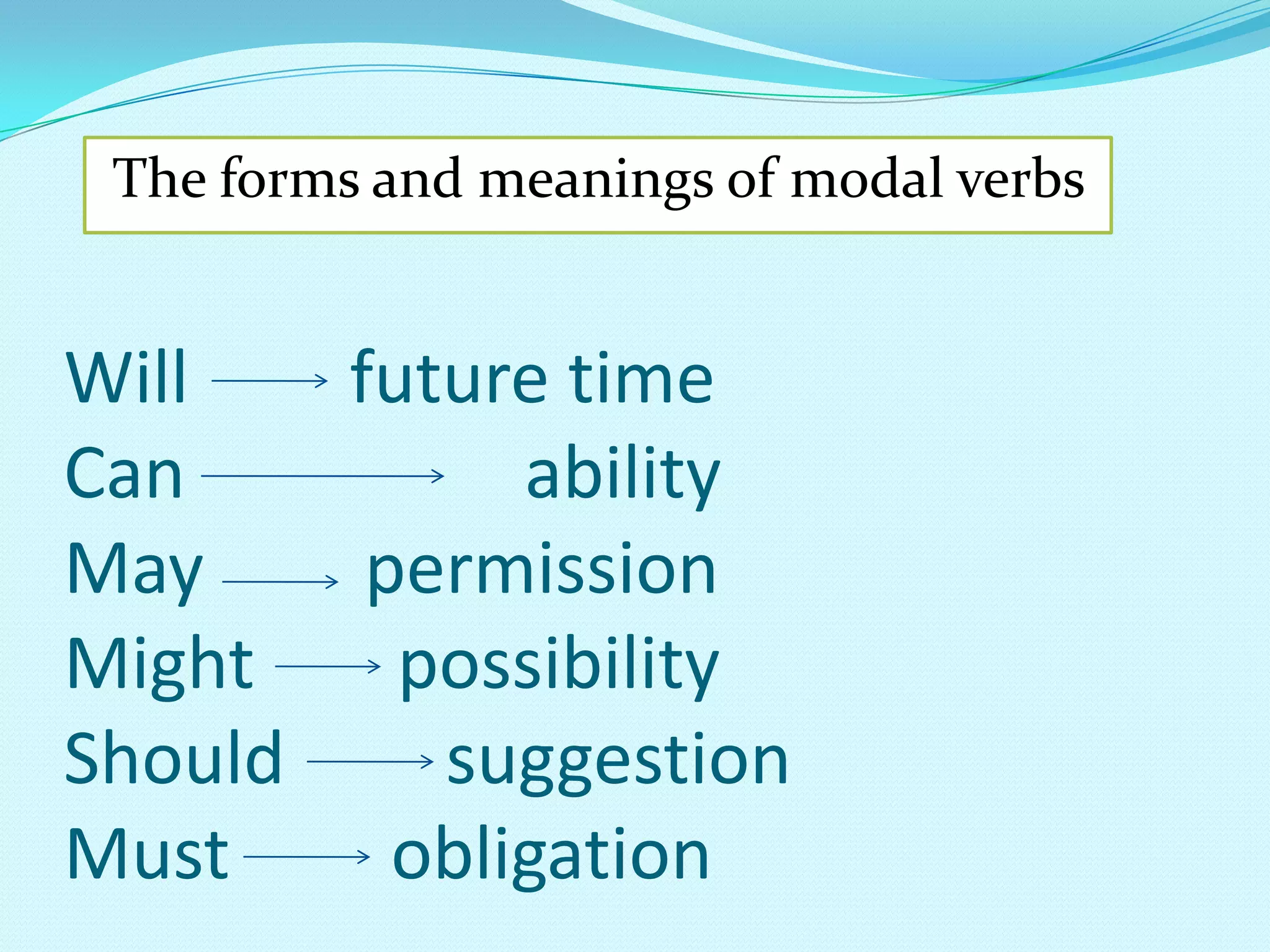 The forms and meanings of modal verbs

Will → future time
Can → ability
May → permission
Might → possibility
Should → suggestion
Must → obligation